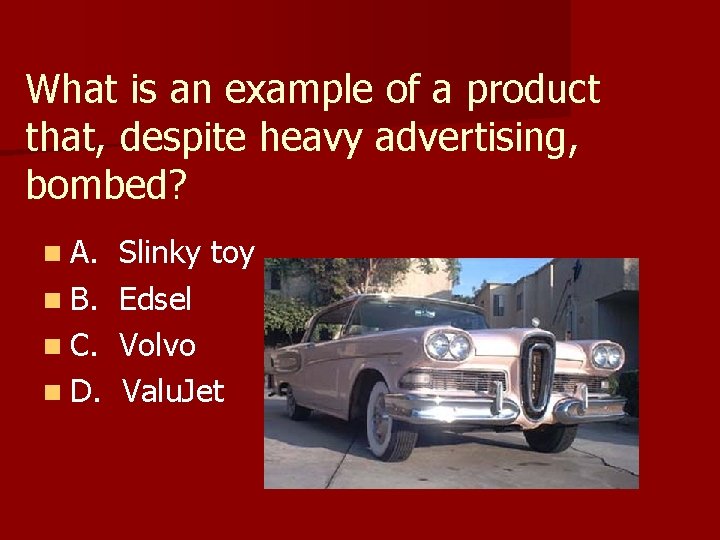 What is an example of a product that, despite heavy advertising, bombed?

A. Slinky toy
B. Edsel
C. Volvo
D. ValuJet